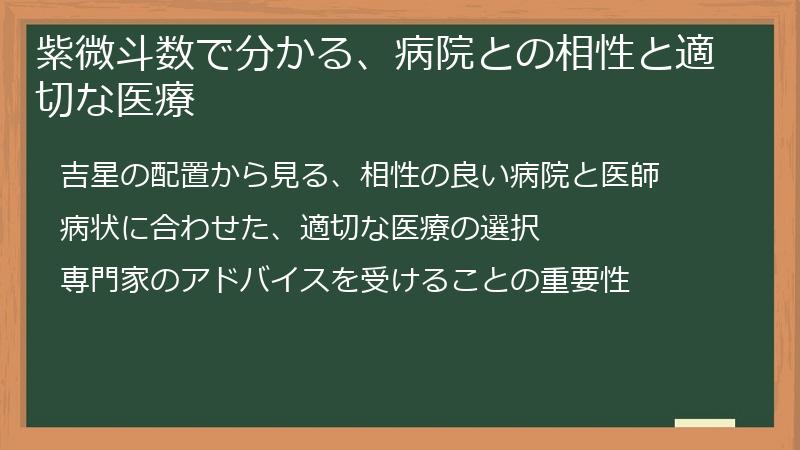 紫微斗数で分かる、病院との相性と適切な医療

吉星の配置から見る、相性の良い病院と医師

病状に合わせた、適切な医療の選択

専門家のアドバイスを受けることの重要性